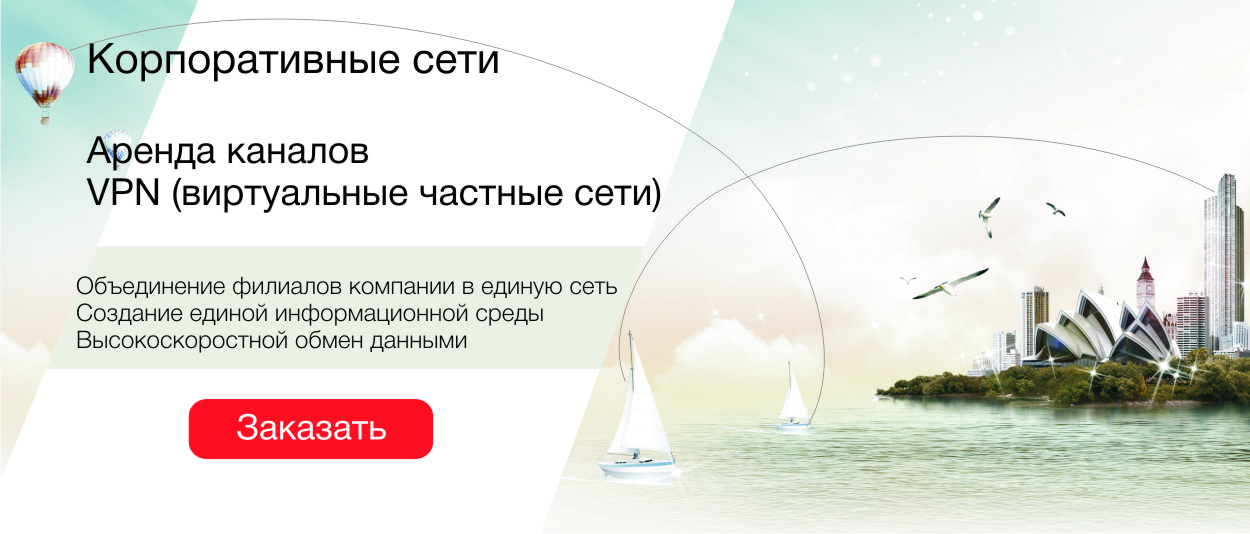 Корпоративные сети

Аренда каналов
VPN (виртуальные частные сети)

Объединение филиалов компании в единую сеть
Создание единой информационной среды
Высокоскоростной обмен данными

Заказать